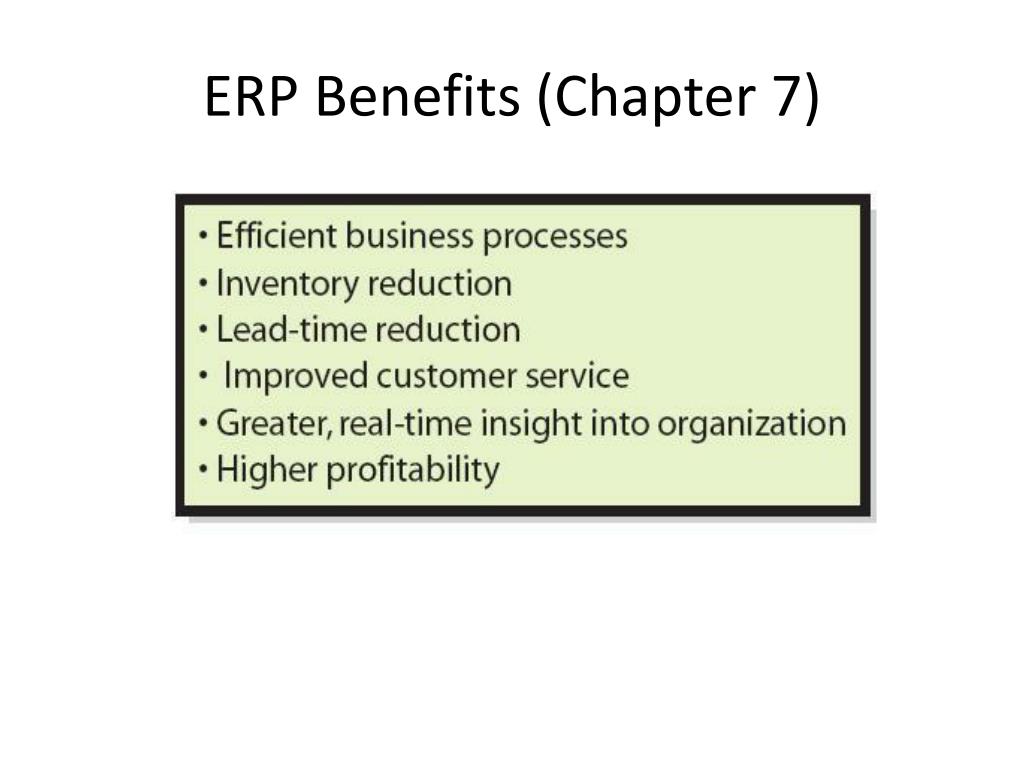 ERP Benefits (Chapter 7)

• Efficient business processes
• Inventory reduction
• Lead-time reduction
• Improved customer service
• Greater, real-time insight into organization
• Higher profitability